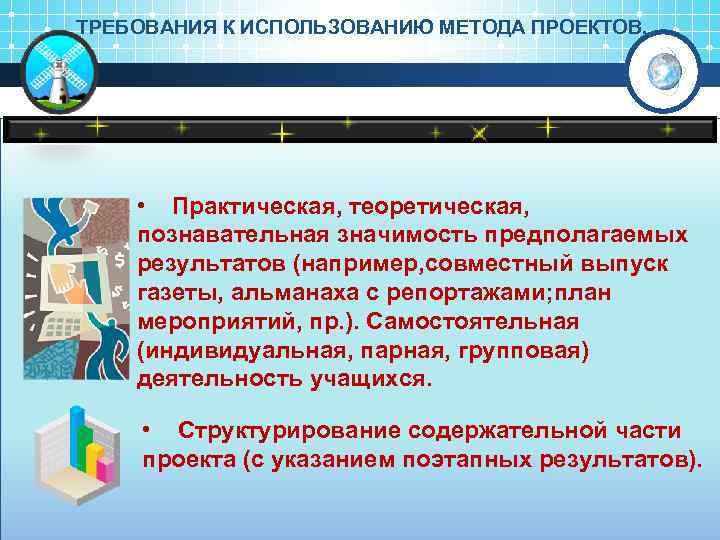 ТРЕБОВАНИЯ К ИСПОЛЬЗОВАНИЮ МЕТОДА ПРОЕКТОВ.

• Практическая, теоретическая, познавательная значимость предполагаемых результатов (например,совместный выпуск газеты, альманаха с репортажами;план мероприятий, пр.). Самостоятельная (индивидуальная, парная, групповая) деятельность учащихся.

• Структурирование содержательной части проекта (с указанием поэтапных результатов).